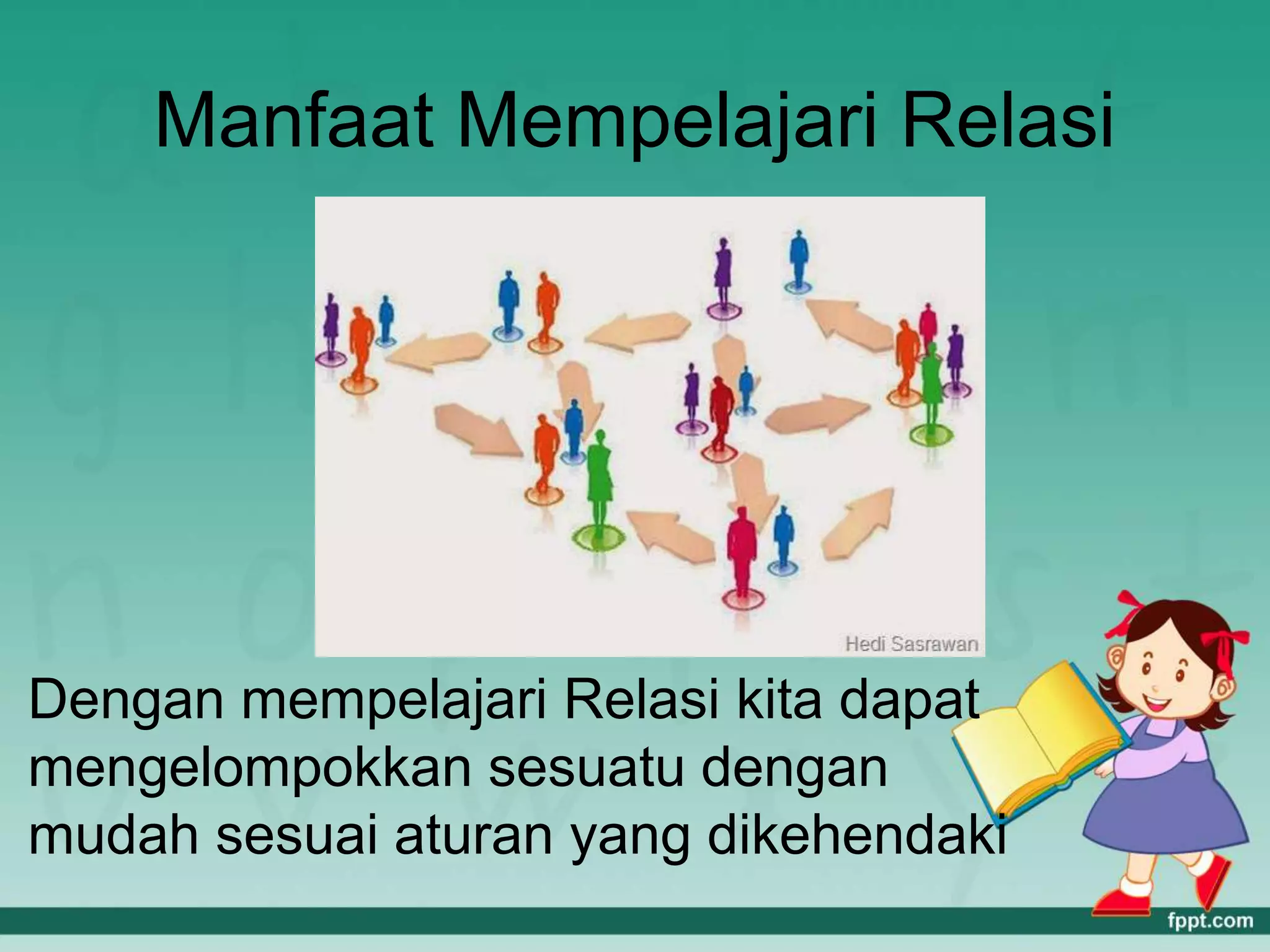 Manfaat Mempelajari Relasi

Hedi Sasrawan

Dengan mempelajari Relasi kita dapat mengelompokkan sesuatu dengan mudah sesuai aturan yang dikehendaki

fppt.com